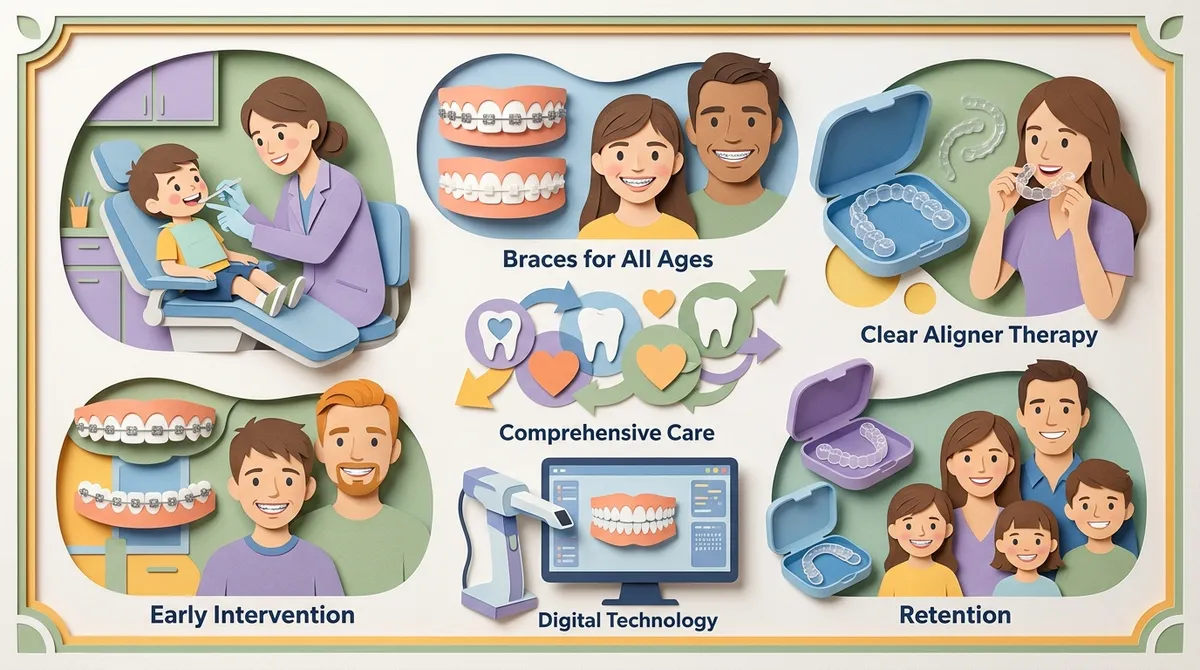 Braces for All Ages

Clear Aligner Therapy

Comprehensive Care

Early Intervention

Digital Technology

Retention